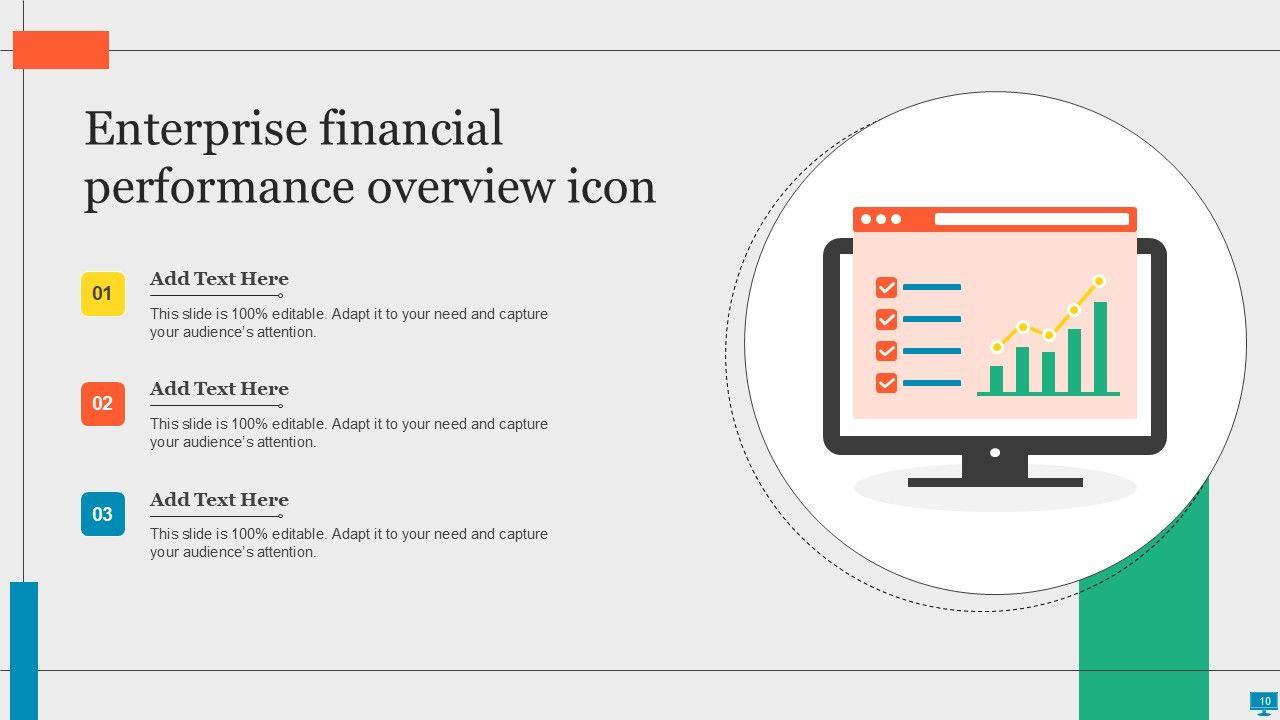 Enterprise financial performance overview icon

01

Add Text Here

This slide is 100% editable. Adapt it to your need and capture your audience's attention.

02

Add Text Here

This slide is 100% editable. Adapt it to your need and capture your audience's attention.

03

Add Text Here

This slide is 100% editable. Adapt it to your need and capture your audience's attention.

10